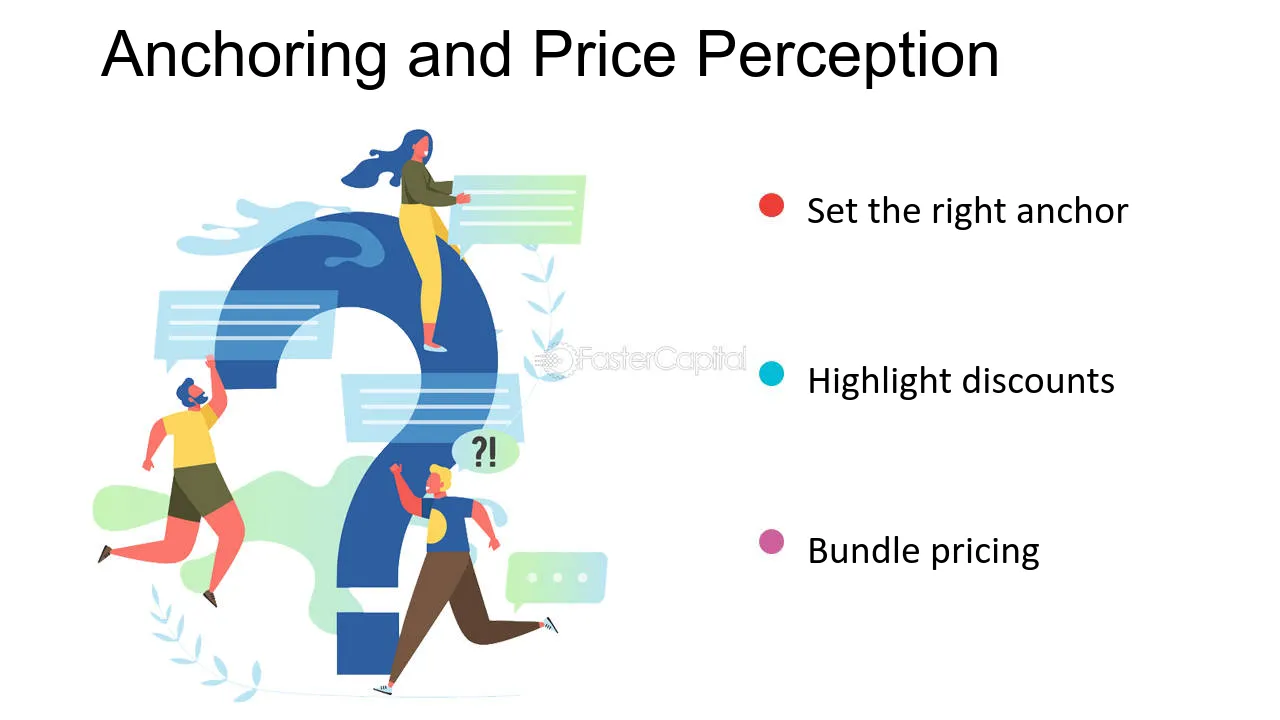 Anchoring and Price Perception

?!

• Set the right anchor

• Highlight discounts

• Bundle pricing

FasterCapital